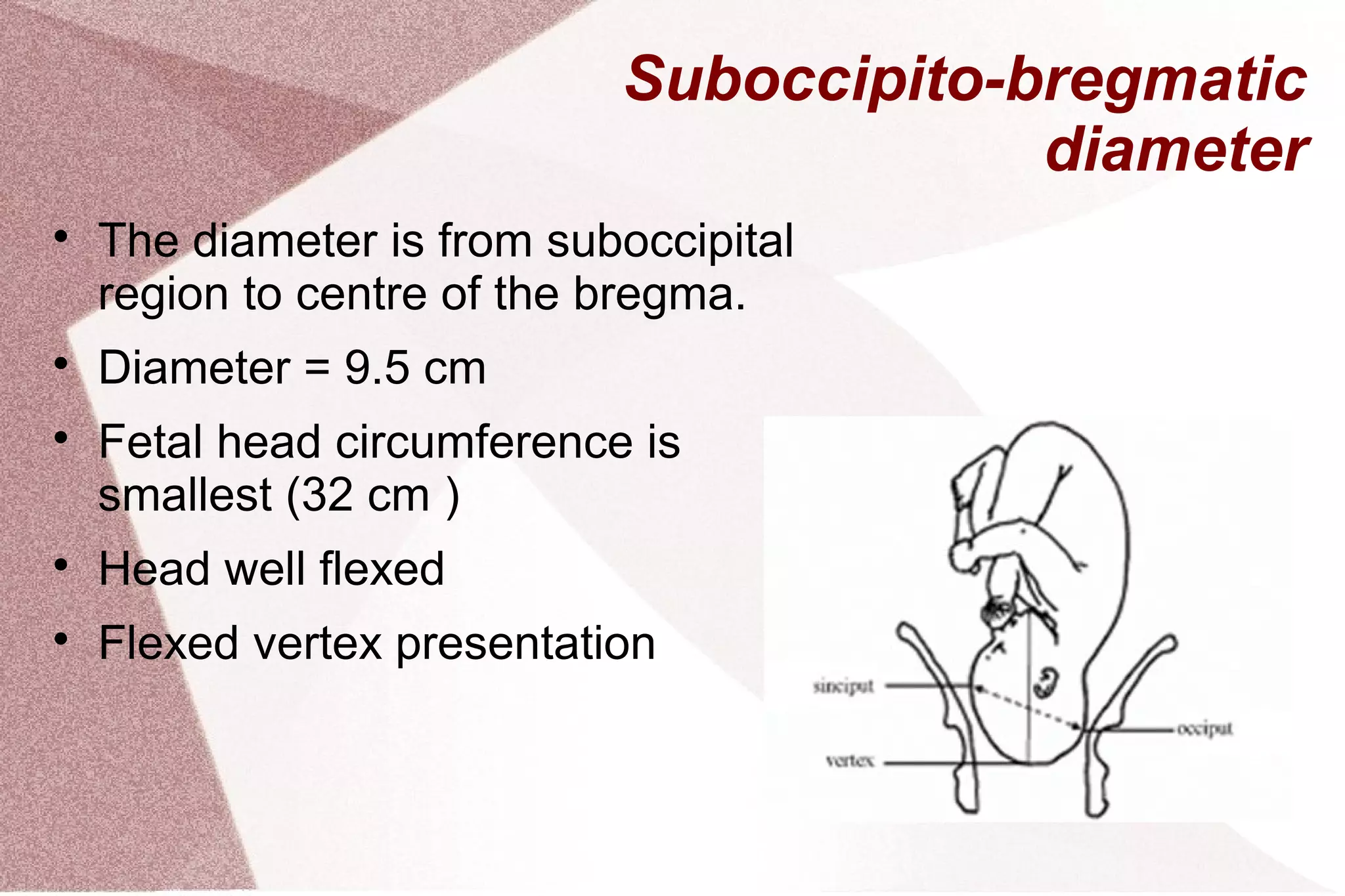 Suboccipito-bregmatic diameter

• The diameter is from suboccipital region to centre of the bregma.
• Diameter = 9.5 cm
• Fetal head circumference is smallest (32 cm )
• Head well flexed
• Flexed vertex presentation

sinciput
vertex
occiput